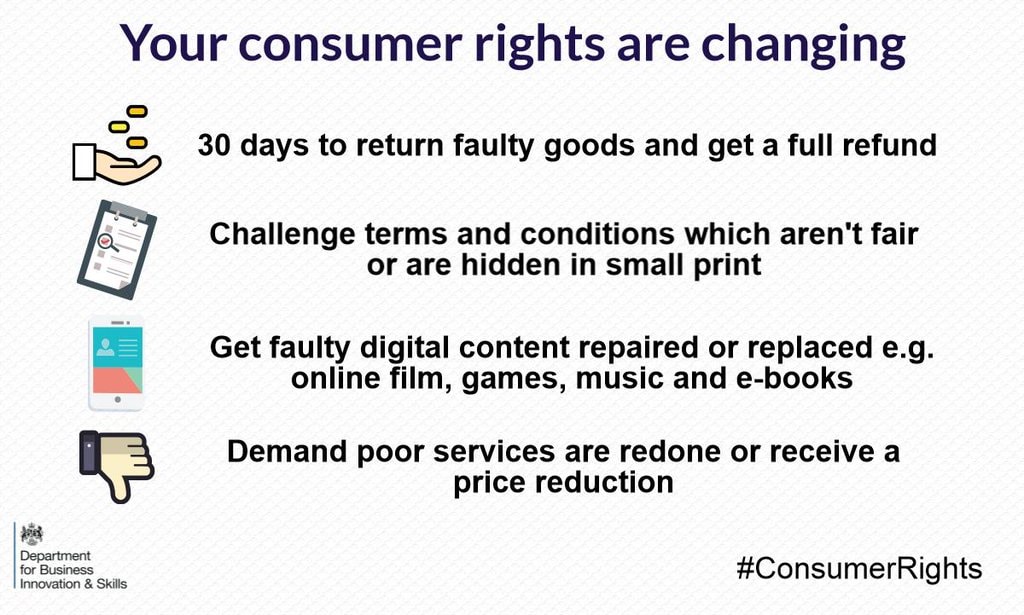 Your consumer rights are changing

30 days to return faulty goods and get a full refund

Challenge terms and conditions which aren't fair or are hidden in small print

Get faulty digital content repaired or replaced e.g. online film, games, music and e-books

Demand poor services are redone or receive a price reduction

Department for Business Innovation & Skills

#ConsumerRights